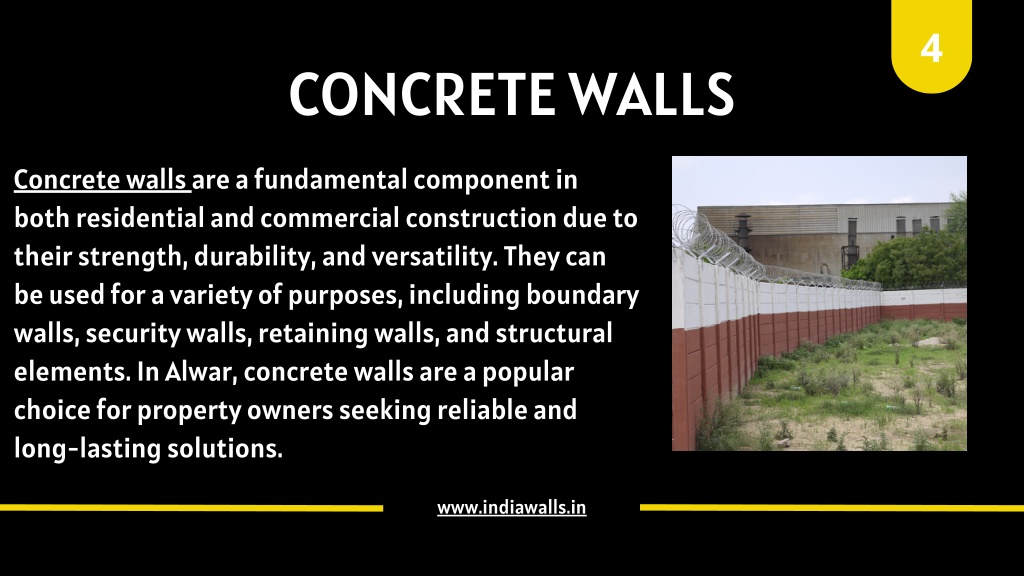 4

CONCRETE WALLS

Concrete walls are a fundamental component in both residential and commercial construction due to their strength, durability, and versatility. They can be used for a variety of purposes, including boundary walls, security walls, retaining walls, and structural elements. In Alwar, concrete walls are a popular choice for property owners seeking reliable and long-lasting solutions.

www.indiawalls.in